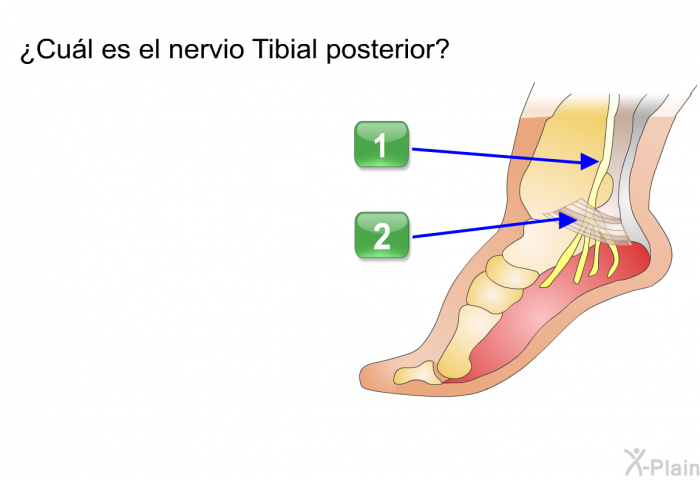 ¿Cuál es el nervio Tibial posterior?

1

2

X-Plain